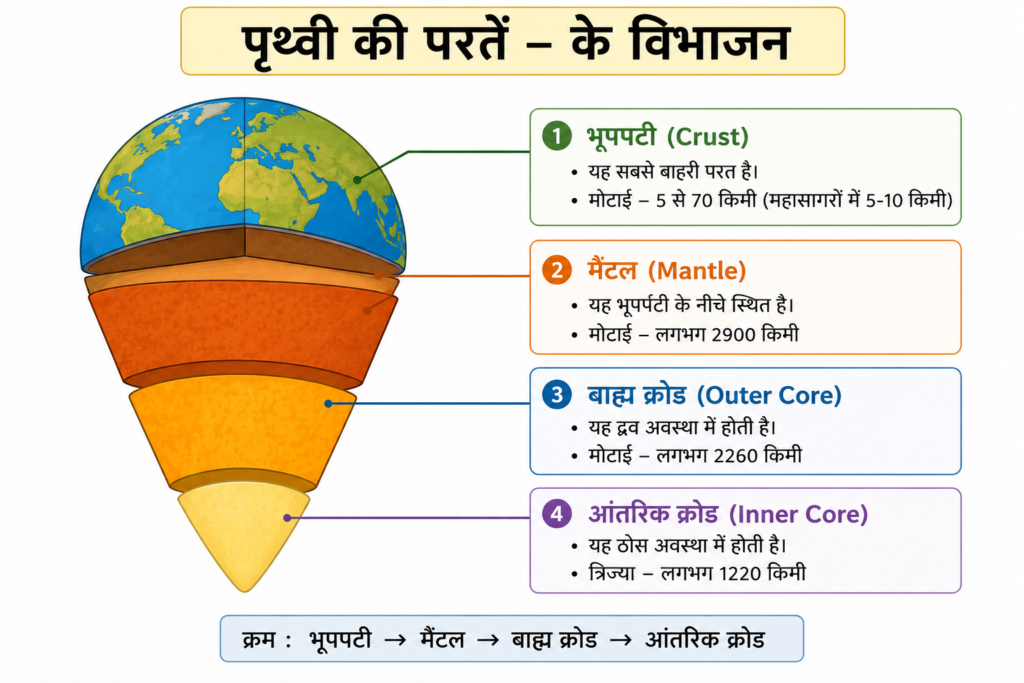 पृथ्वी की परतें – के विभाजन

1 भूपपटी (Crust)
• यह सबसे बाहरी परत है।
• मोटाई – 5 से 70 किमी (महासागरों में 5-10 किमी)

2 मैंटल (Mantle)
• यह भूपर्पटी के नीचे स्थित है।
• मोटाई – लगभग 2900 किमी

3 बाह्य क्रोड (Outer Core)
• यह द्रव अवस्था में होती है।
• मोटाई – लगभग 2260 किमी

4 आंतरिक क्रोड (Inner Core)
• यह ठोस अवस्था में होती है।
• त्रिज्या – लगभग 1220 किमी

क्रम : भूपपटी → मैंटल → बाह्य क्रोड → आंतरिक क्रोड